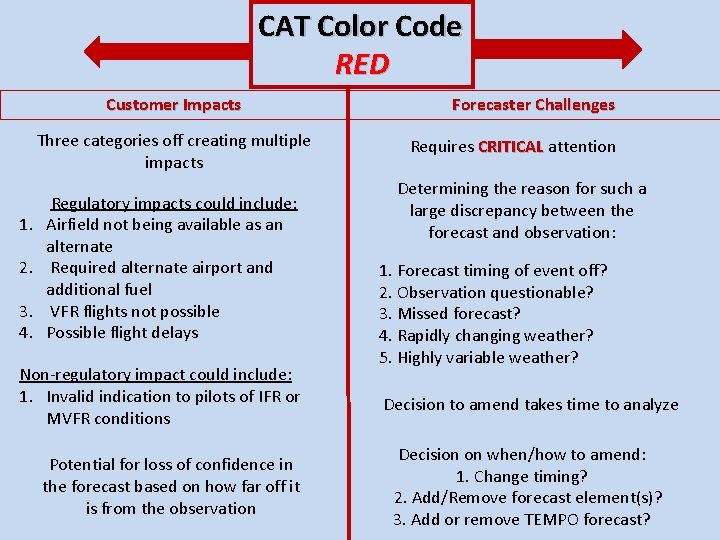 CAT Color Code
RED

Customer Impacts

Three categories off creating multiple impacts

Regulatory impacts could include:
1. Airfield not being available as an alternate
2. Required alternate airport and additional fuel
3. VFR flights not possible
4. Possible flight delays

Non-regulatory impact could include:
1. Invalid indication to pilots of IFR or MVFR conditions

Potential for loss of confidence in the forecast based on how far off it is from the observation

Forecaster Challenges

Requires CRITICAL attention

Determining the reason for such a large discrepancy between the forecast and observation:

1. Forecast timing of event off?
2. Observation questionable?
3. Missed forecast?
4. Rapidly changing weather?
5. Highly variable weather?

Decision to amend takes time to analyze

Decision on when/how to amend:
1. Change timing?
2. Add/Remove forecast element(s)?
3. Add or remove TEMPO forecast?